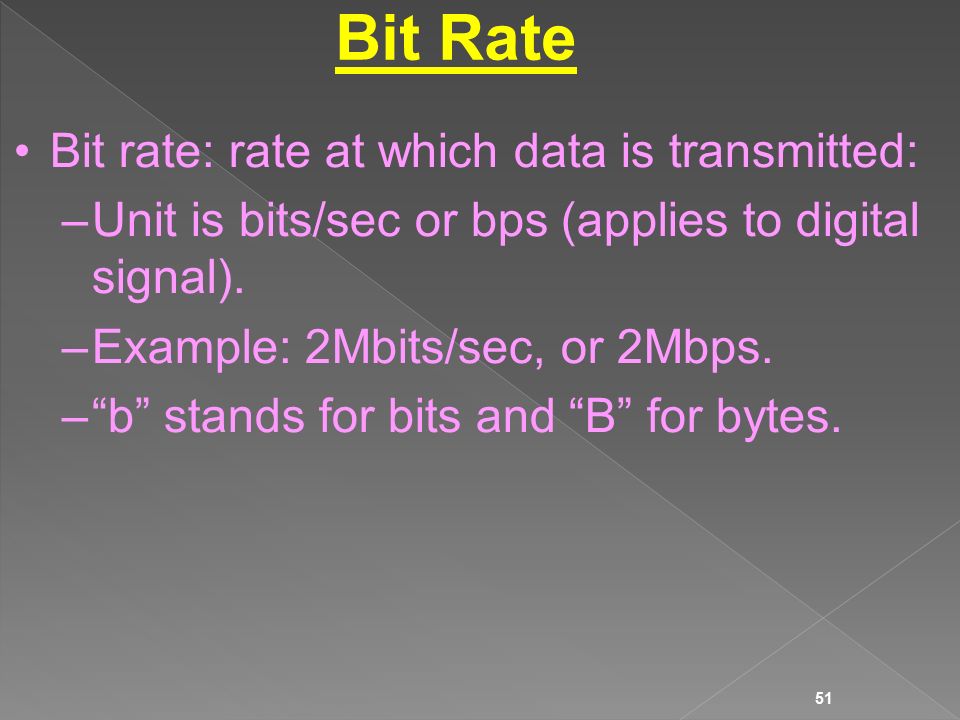 Bit Rate

• Bit rate: rate at which data is transmitted:

– Unit is bits/sec or bps (applies to digital signal).

– Example: 2Mbits/sec, or 2Mbps.

– “b” stands for bits and “B” for bytes.

51